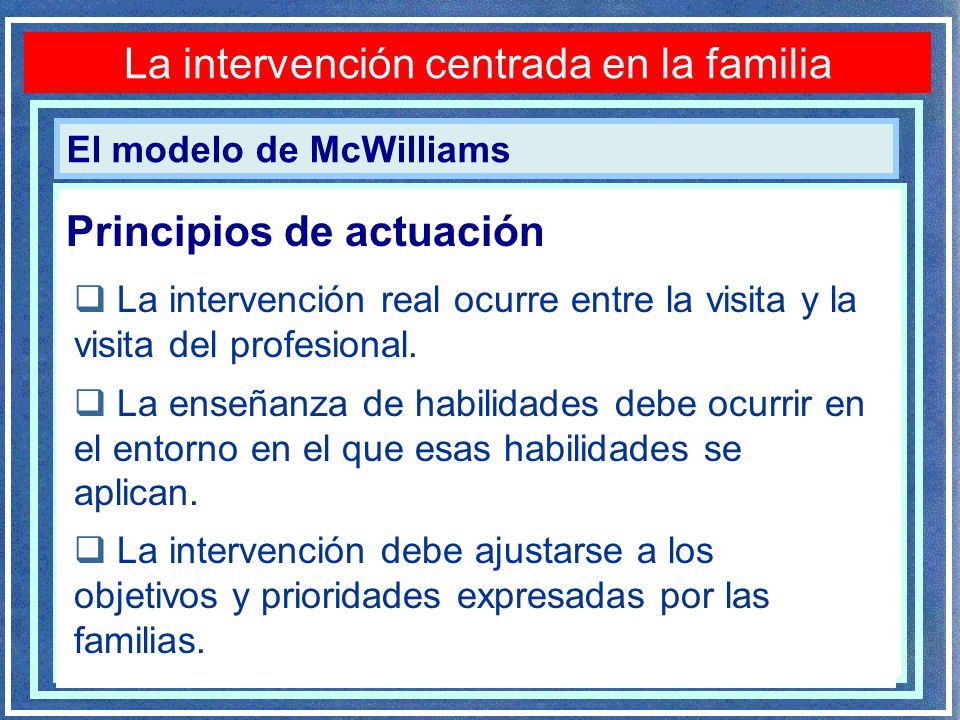 La intervención centrada en la familia

El modelo de McWilliams

Principios de actuación

❑ La intervención real ocurre entre la visita y la visita del profesional.

❑ La enseñanza de habilidades debe ocurrir en el entorno en el que esas habilidades se aplican.

❑ La intervención debe ajustarse a los objetivos y prioridades expresadas por las familias.